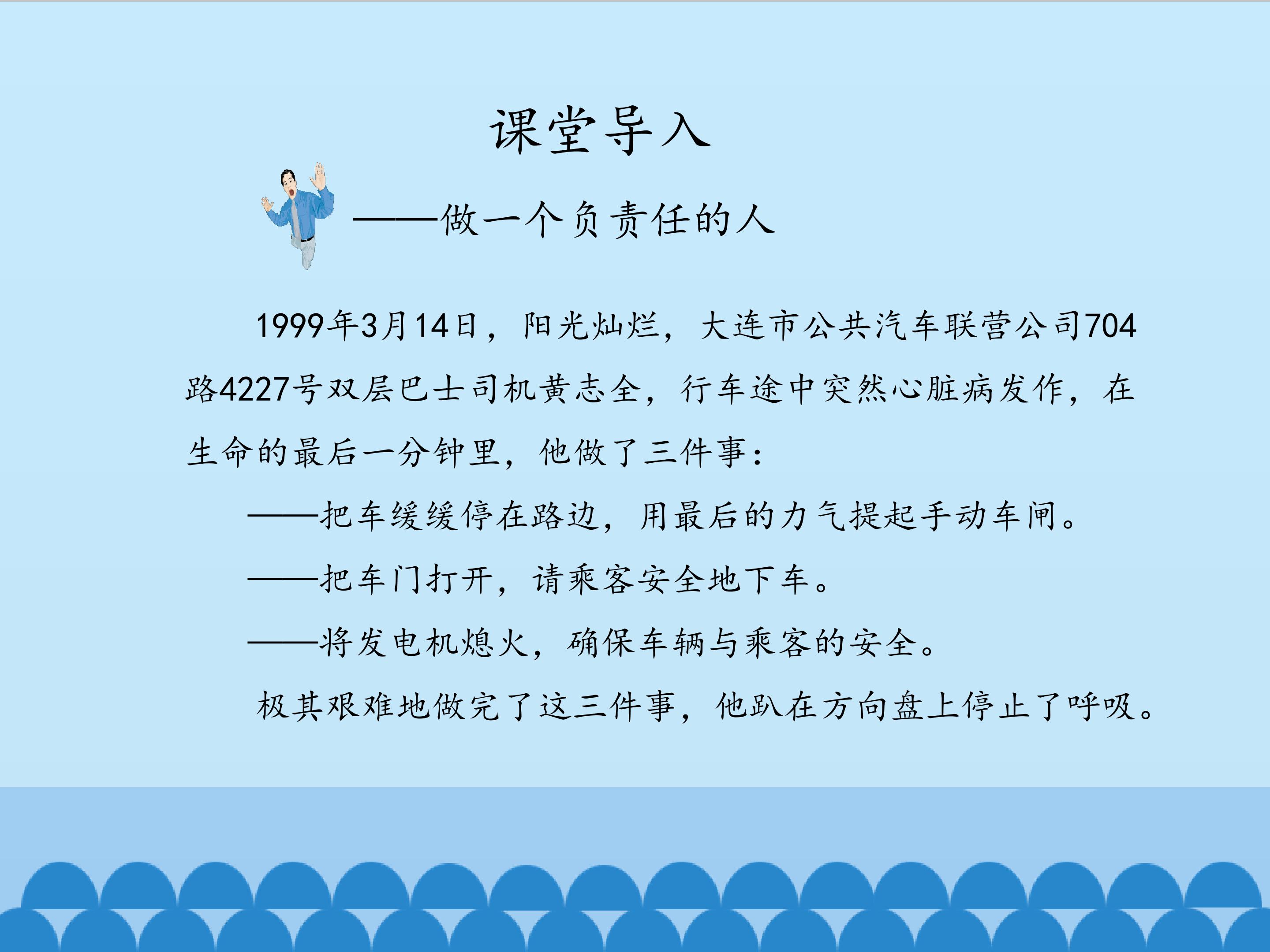 课堂导入

——做一个负责任的人

1999年3月14日，阳光灿烂，大连市公共汽车联营公司704路4227号双层巴士司机黄志全，行车途中突然心脏病发作，在生命的最后一分钟里，他做了三件事：

——把车缓缓停在路边，用最后的力气提起手动车闸。

——把车门打开，请乘客安全地下车。

——将发电机熄火，确保车辆与乘客的安全。

极其艰难地做完了这三件事，他趴在方向盘上停止了呼吸。